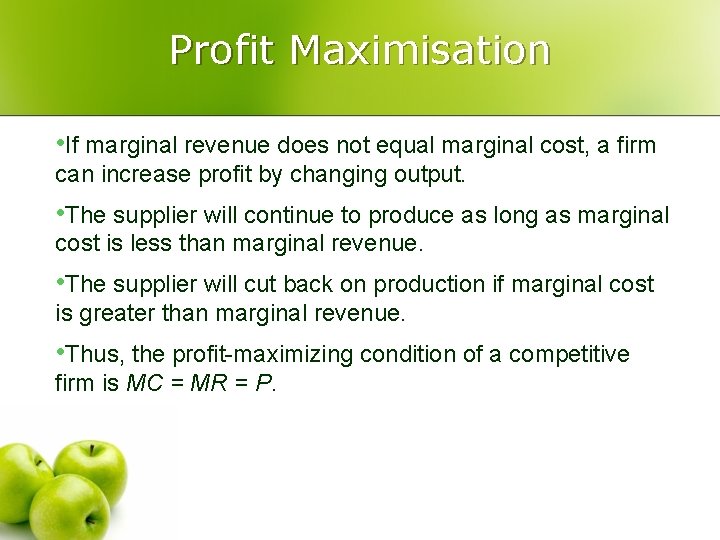 Profit Maximisation

•If marginal revenue does not equal marginal cost, a firm can increase profit by changing output.

•The supplier will continue to produce as long as marginal cost is less than marginal revenue.

•The supplier will cut back on production if marginal cost is greater than marginal revenue.

•Thus, the profit-maximizing condition of a competitive firm is $MC = MR = P$.